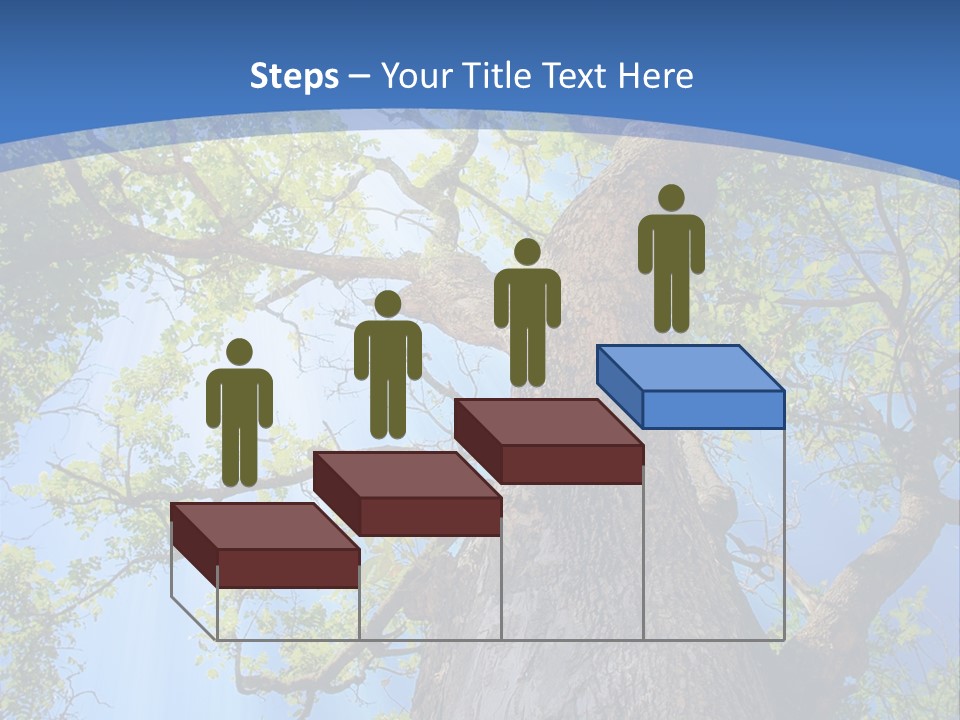 Steps – Your Title Text Here